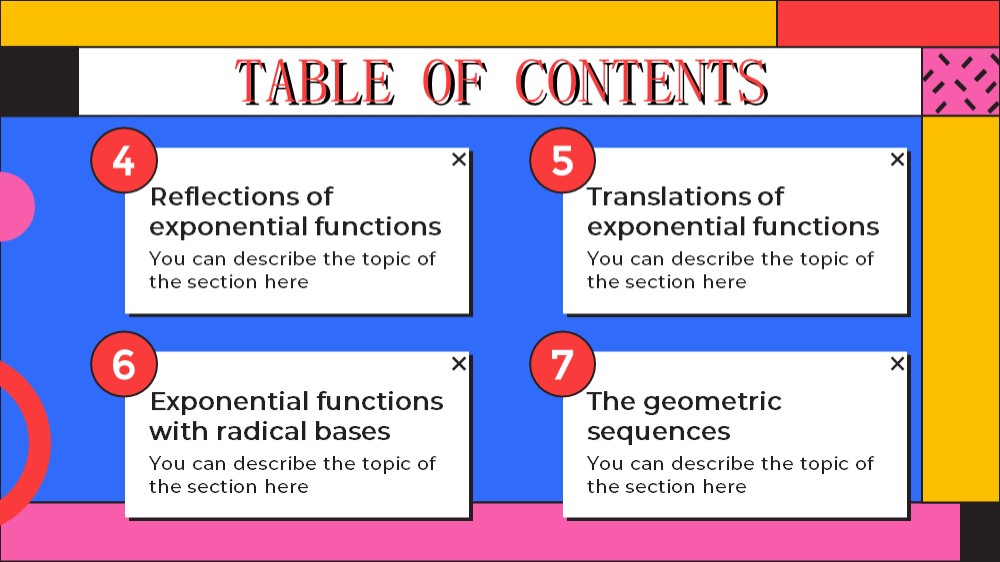 TABLE OF CONTENTS

4
×
Reflections of exponential functions
You can describe the topic of the section here

5
×
Translations of exponential functions
You can describe the topic of the section here

6
×
Exponential functions with radical bases
You can describe the topic of the section here

7
×
The geometric sequences
You can describe the topic of the section here